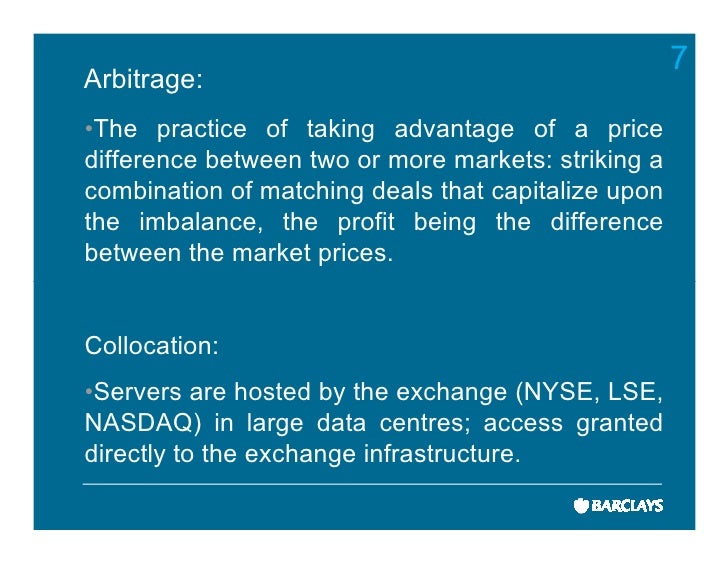 7

Arbitrage:

•The practice of taking advantage of a price difference between two or more markets: striking a combination of matching deals that capitalize upon the imbalance, the profit being the difference between the market prices.

Collocation:

•Servers are hosted by the exchange (NYSE, LSE, NASDAQ) in large data centres; access granted directly to the exchange infrastructure.

BARCLAYS